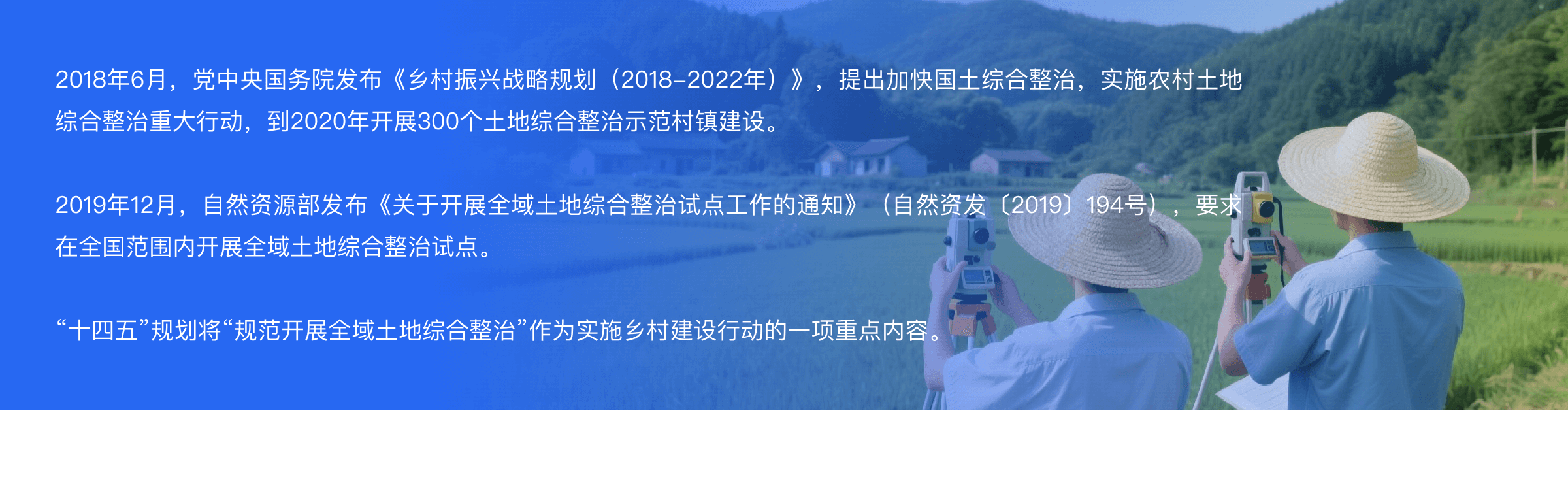 2018年6月，党中央国务院发布《乡村振兴战略规划（2018–2022年）》，提出加快国土综合整治，实施农村土地综合整治重大行动，到2020年开展300个土地综合整治示范村镇建设。

2019年12月，自然资源部发布《关于开展全域土地综合整治试点工作的通知》（自然资发〔2019〕194号），要求在全国范围内开展全域土地综合整治试点。

“十四五”规划将“规范开展全域土地综合整治”作为实施乡村建设行动的一项重点内容。